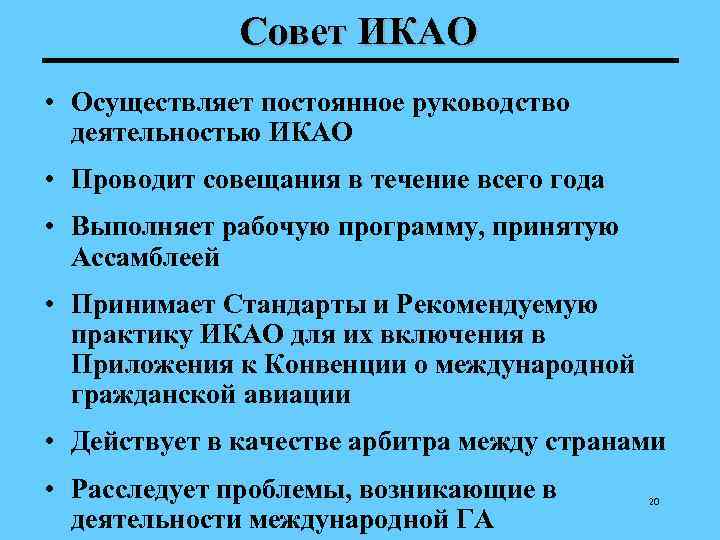 Совет ИКАО

• Осуществляет постоянное руководство деятельностью ИКАО

• Проводит совещания в течение всего года

• Выполняет рабочую программу, принятую Ассамблеей

• Принимает Стандарты и Рекомендуемую практику ИКАО для их включения в Приложения к Конвенции о международной гражданской авиации

• Действует в качестве арбитра между странами

• Расследует проблемы, возникающие в деятельности международной ГА

20